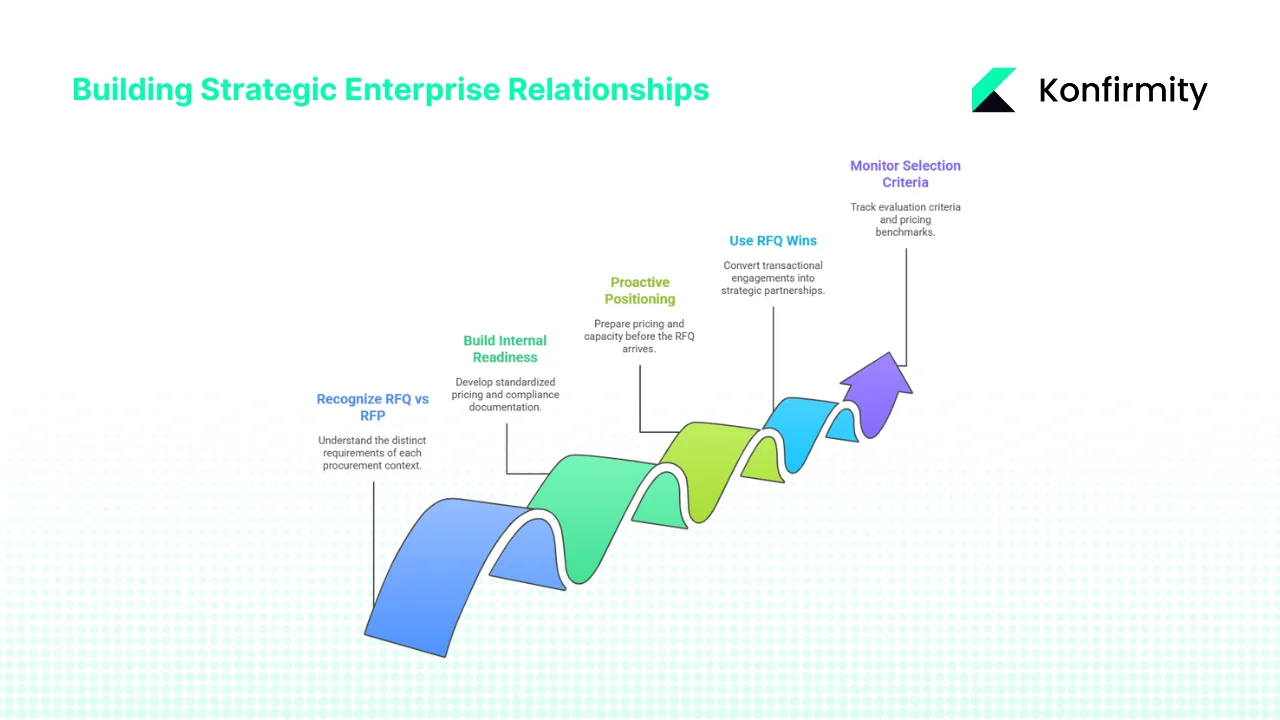 Building Strategic Enterprise Relationships

Konfirmity

Recognize RFQ vs RFP

Understand the distinct requirements of each procurement context.

Build Internal Readiness

Develop standardized pricing and compliance documentation.

Proactive Positioning

Prepare pricing and capacity before the RFQ arrives.

Use RFQ Wins

Convert transactional engagements into strategic partnerships.

Monitor Selection Criteria

Track evaluation criteria and pricing benchmarks.